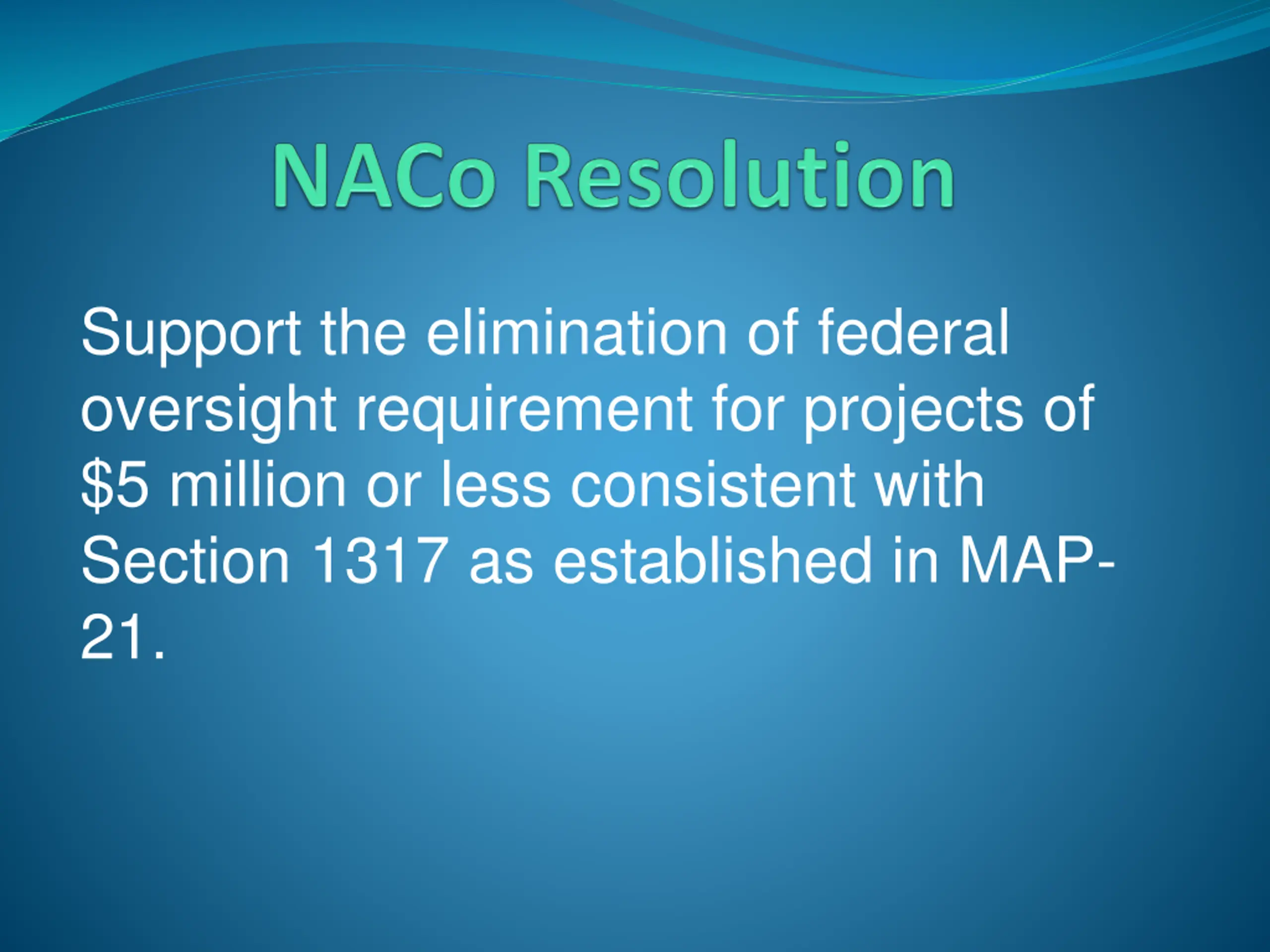 NACo Resolution

Support the elimination of federal oversight requirement for projects of \$5 million or less consistent with Section 1317 as established in MAP-21.